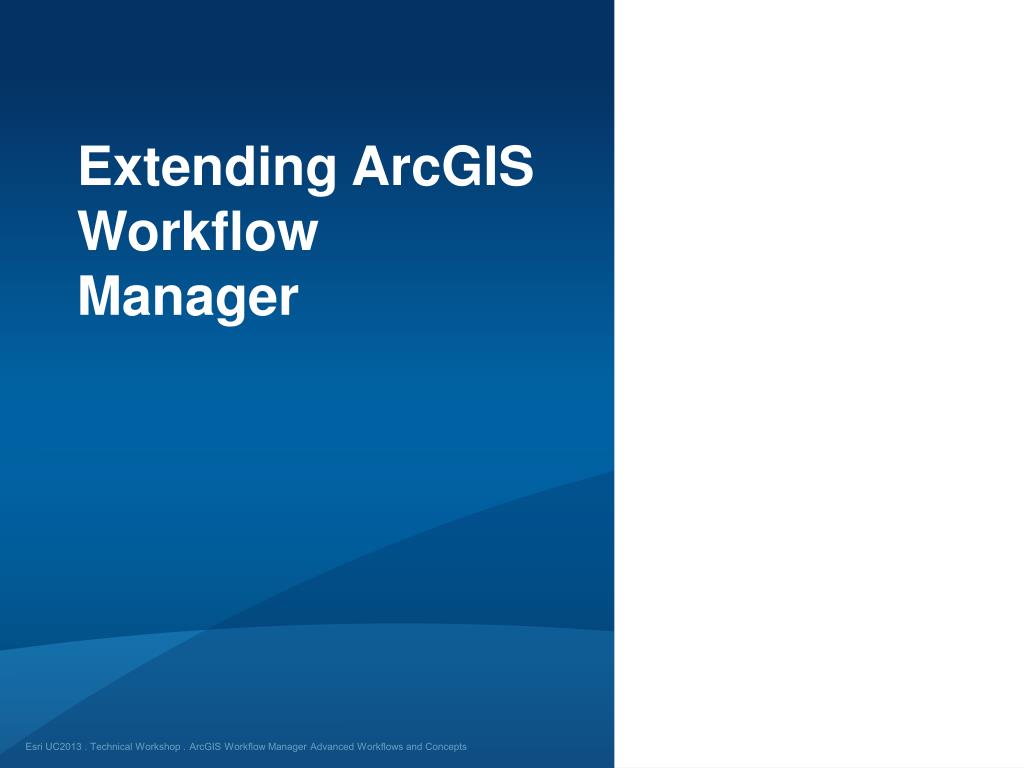 Extending ArcGIS Workflow Manager

Esri UC2013 . Technical Workshop . ArcGIS Workflow Manager Advanced Workflows and Concepts